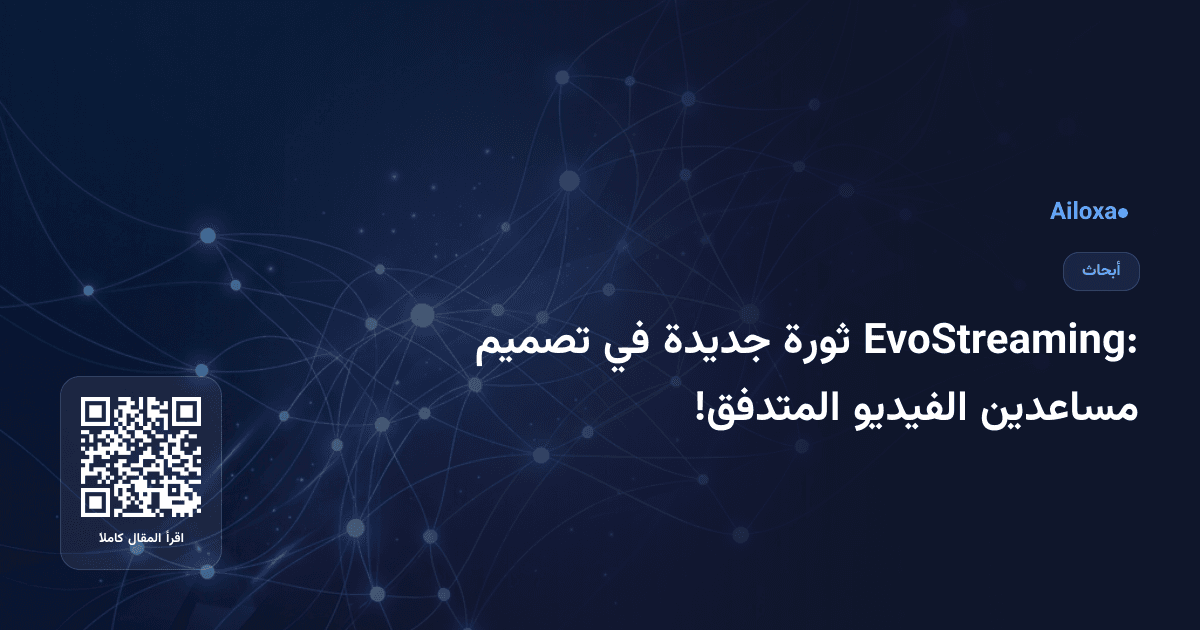 Ailoxa

أبحاث

EvoStreaming: ثورة جديدة في تصميم مساعدين الفيديو المتدفق!

اقرأ المقال كاملا